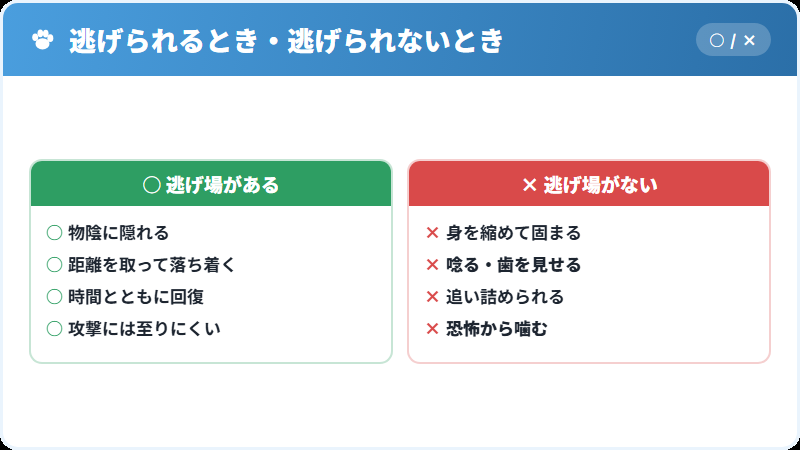 逃げられるとき・逃げられないとき

○ / ×

○ 逃げ場がある

○ 物陰に隠れる
○ 距離を取って落ち着く
○ 時間とともに回復
○ 攻撃には至りにくい

× 逃げ場がない

× 身を縮めて固まる
× 唸る・歯を見せる
× 追い詰められる
× 恐怖から噛む